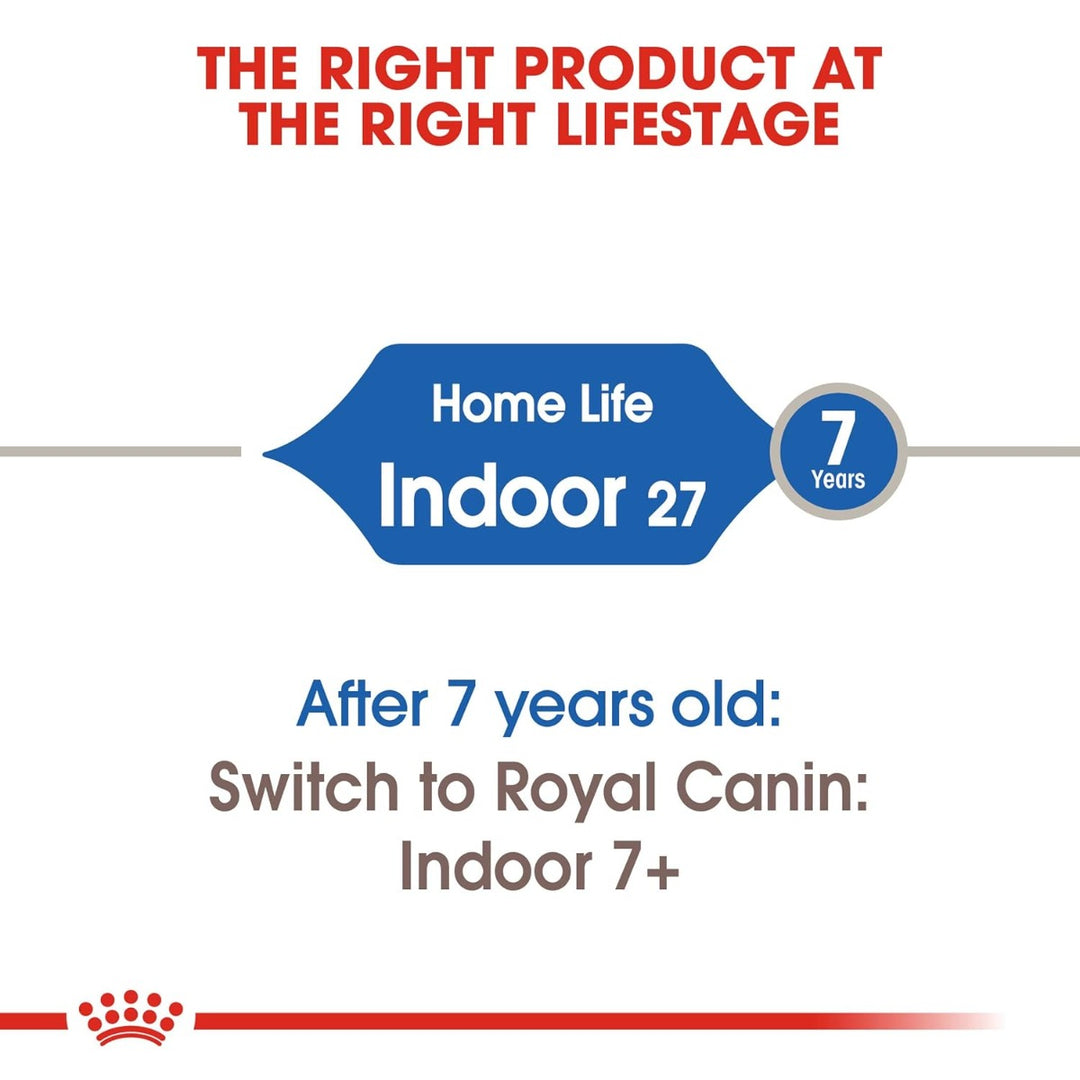 THE RIGHT PRODUCT AT THE RIGHT LIFESTAGE

Home Life
Indoor 27

7
Years

After 7 years old:
Switch to Royal Canin:
Indoor 7+